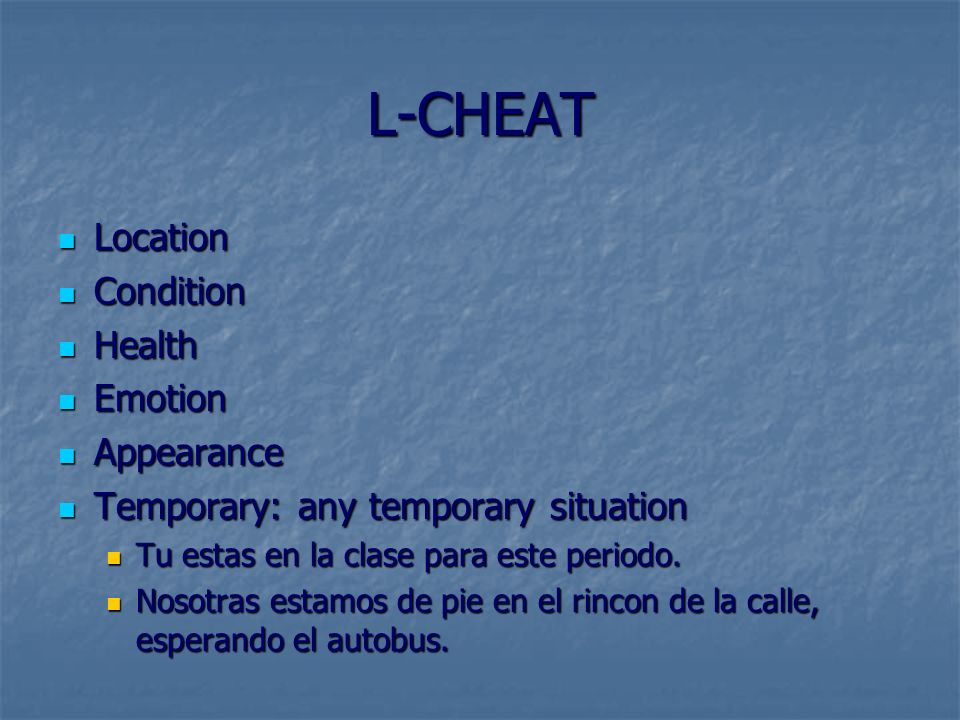 L-CHEAT

- Location
- Condition
- Health
- Emotion
- Appearance
- Temporary: any temporary situation
  - Tu estas en la clase para este periodo.
  - Nosotras estamos de pie en el rincon de la calle, esperando el autobus.